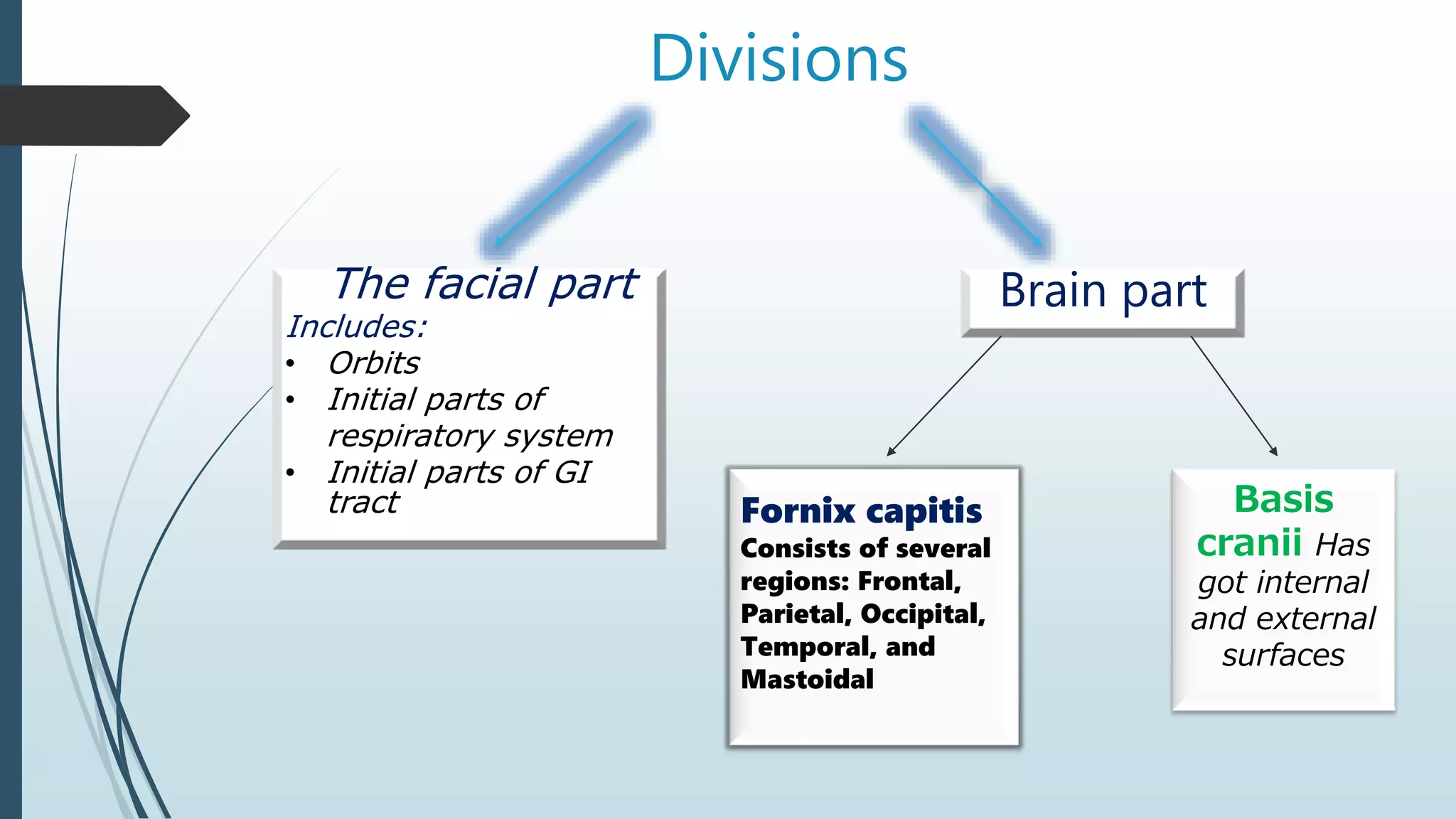 Divisions

The facial part
Includes:
• Orbits
• Initial parts of respiratory system
• Initial parts of GI tract

Brain part

Fornix capitis
Consists of several regions: Frontal, Parietal, Occipital, Temporal, and Mastoidal

Basis cranii Has got internal and external surfaces